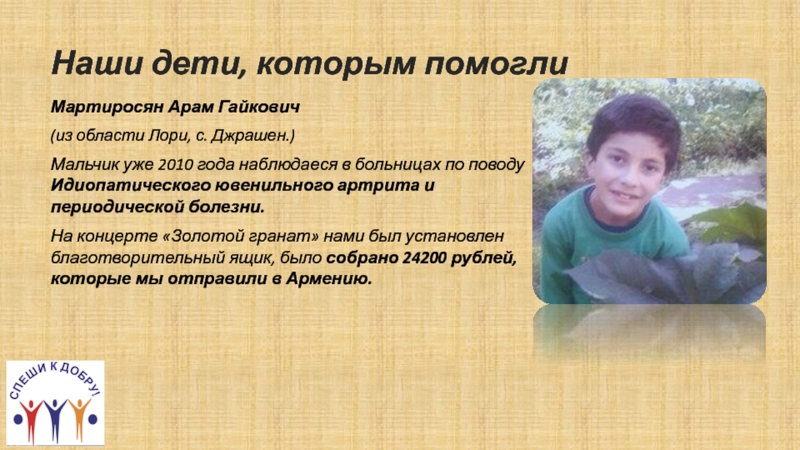 Наши дети, которым помогли

Мартиросян Арам Гайкович

(из области Лори, с. Джрашен.)

Мальчик уже 2010 года наблюдаеся в больницах по поводу **Идиопатического ювенильного артрита и периодической болезни.**

На концерте «Золотой гранат» нами был установлен благотворительный ящик, было **собрано 24200 рублей, которые мы отправили в Армению.**

СПЕШИ К ДОБРУ!